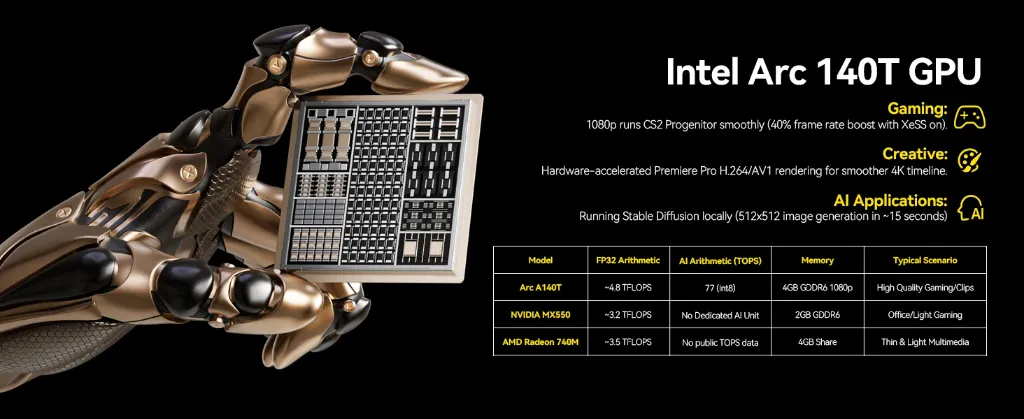 Intel Arc 140T GPU

Gaming:
1080p runs CS2 Progenitor smoothly (40% frame rate boost with XeSS on).

Creative:
Hardware-accelerated Premiere Pro H.264/AV1 rendering for smoother 4K timeline.

AI Applications:
Running Stable Diffusion locally (512x512 image generation in ~15 seconds)

AI

| Model | FP32 Arithmetic | AI Arithmetic (TOPS) | Memory | Typical Scenario |
|---|---|---|---|---|
| Arc A140T | ~4.8 TFLOPS | 77 (int8) | 4GB GDDR6 1080p | High Quality Gaming/Clips |
| NVIDIA MX550 | ~3.2 TFLOPS | No Dedicated AI Unit | 2GB GDDR6 | Office/Light Gaming |
| AMD Radeon 740M | ~3.5 TFLOPS | No public TOPS data | 4GB Share | Thin & Light Multimedia |